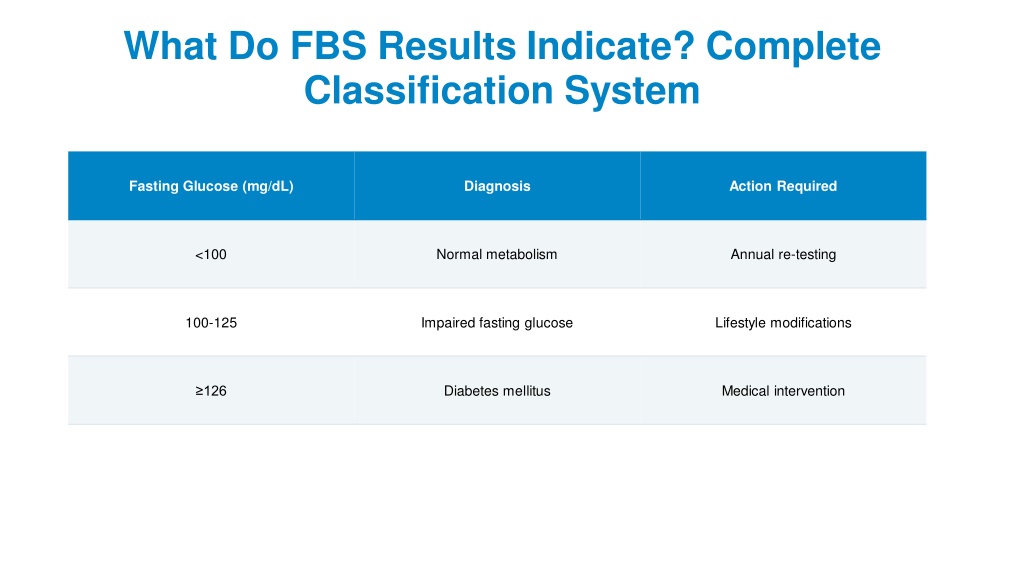 What Do FBS Results Indicate? Complete Classification System

| Fasting Glucose (mg/dL) | Diagnosis | Action Required |
|---|---|---|
| <100 | Normal metabolism | Annual re-testing |
| 100-125 | Impaired fasting glucose | Lifestyle modifications |
| ≥126 | Diabetes mellitus | Medical intervention |